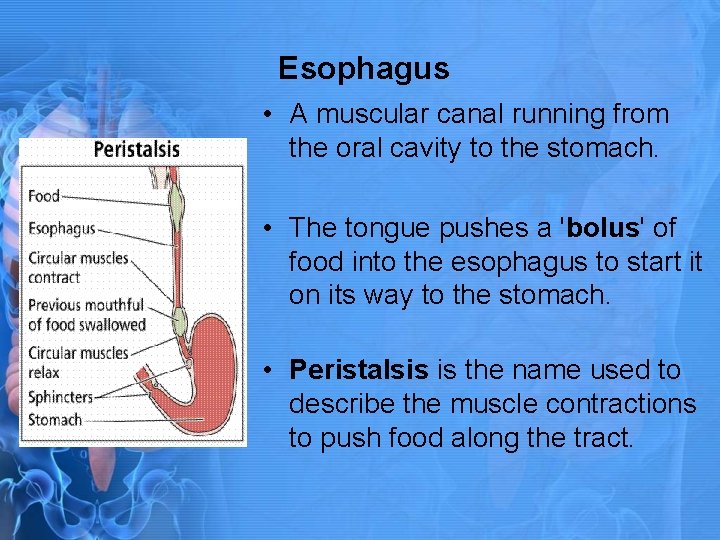 Esophagus

• A muscular canal running from the oral cavity to the stomach.

• The tongue pushes a 'bolus' of food into the esophagus to start it on its way to the stomach.

• Peristalsis is the name used to describe the muscle contractions to push food along the tract.

Peristalsis

Food
Esophagus
Circular muscles contract
Previous mouthful of food swallowed
Circular muscles relax
Sphincters
Stomach